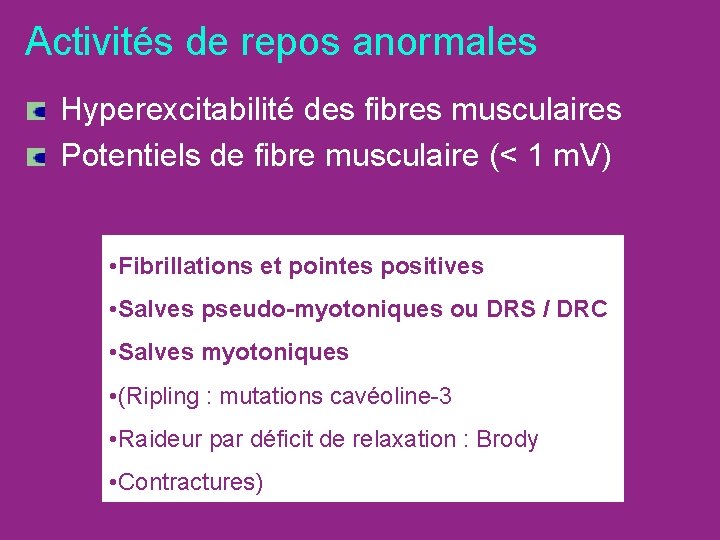 Activités de repos anormales

Hyperexcitabilité des fibres musculaires

Potentiels de fibre musculaire (< 1 mV)

•Fibrillations et pointes positives

•Salves pseudo-myotoniques ou DRS / DRC

•Salves myotoniques

•(Ripling : mutations cavéoline-3

•Raideur par déficit de relaxation : Brody

•Contractures)